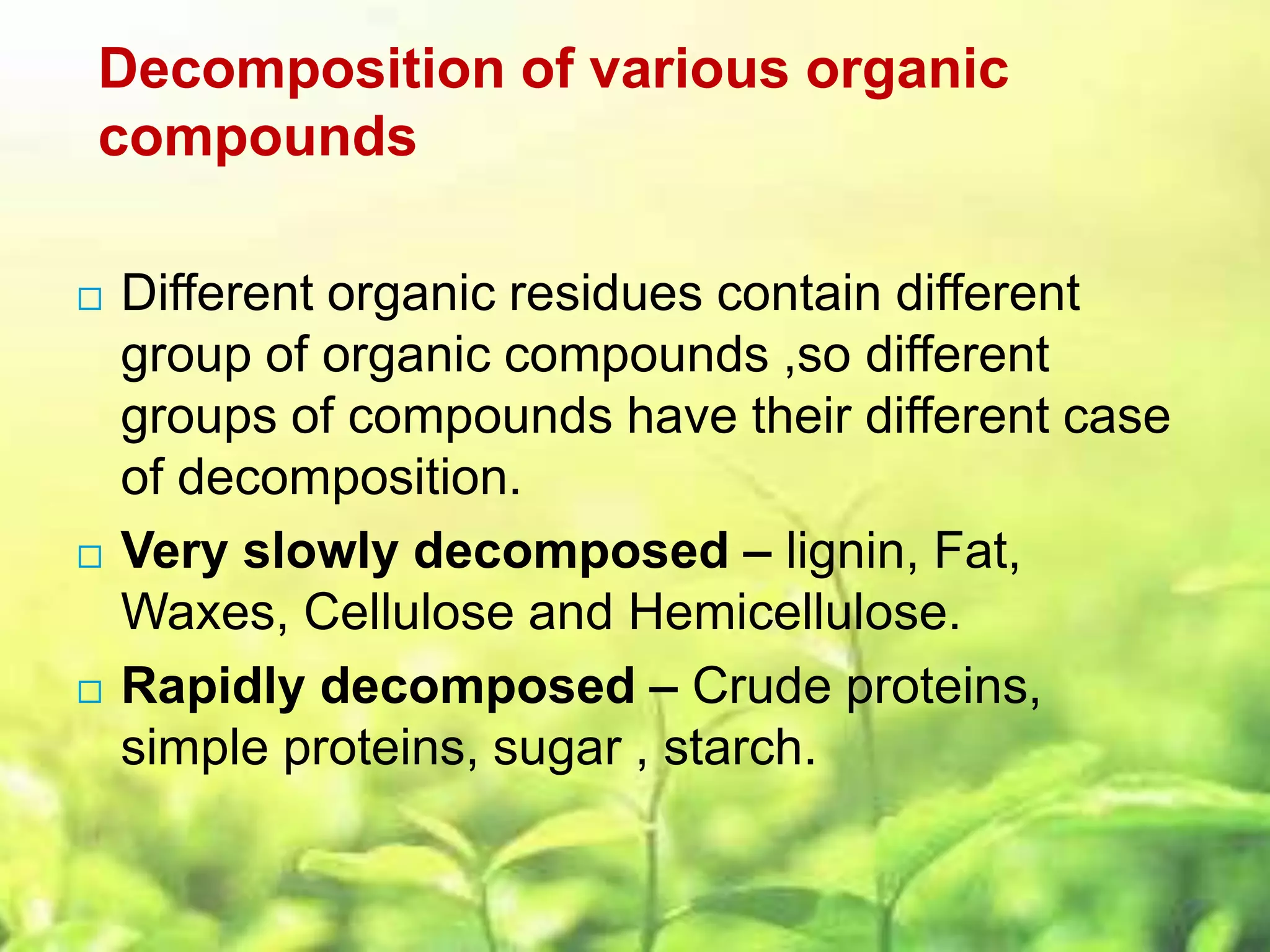 Decomposition of various organic compounds

□ Different organic residues contain different group of organic compounds ,so different groups of compounds have their different case of decomposition.

□ Very slowly decomposed – lignin, Fat, Waxes, Cellulose and Hemicellulose.

□ Rapidly decomposed – Crude proteins, simple proteins, sugar , starch.